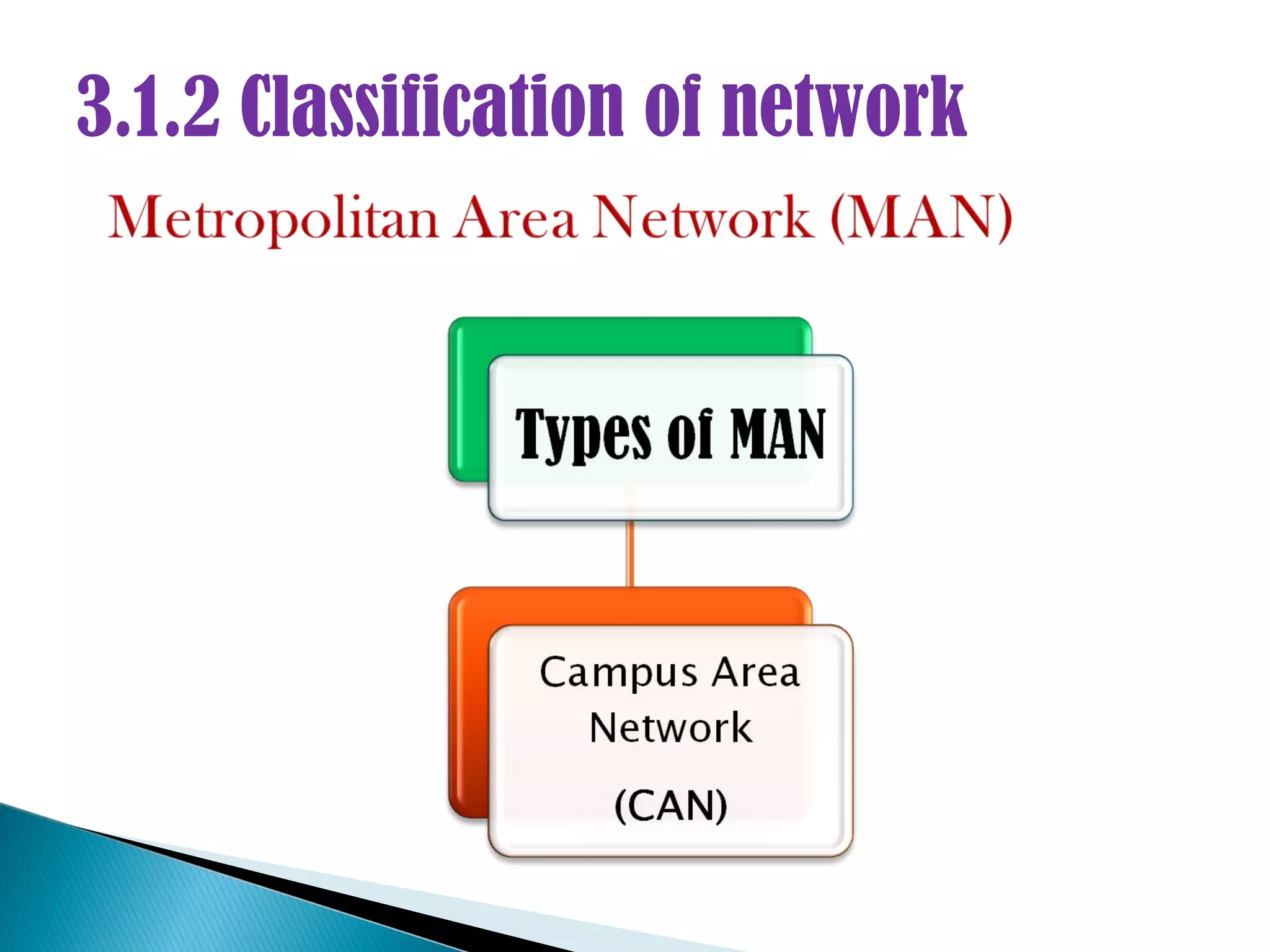 3.1.2 Classification of network

Metropolitan Area Network (MAN)

Types of MAN

Campus Area Network

(CAN)